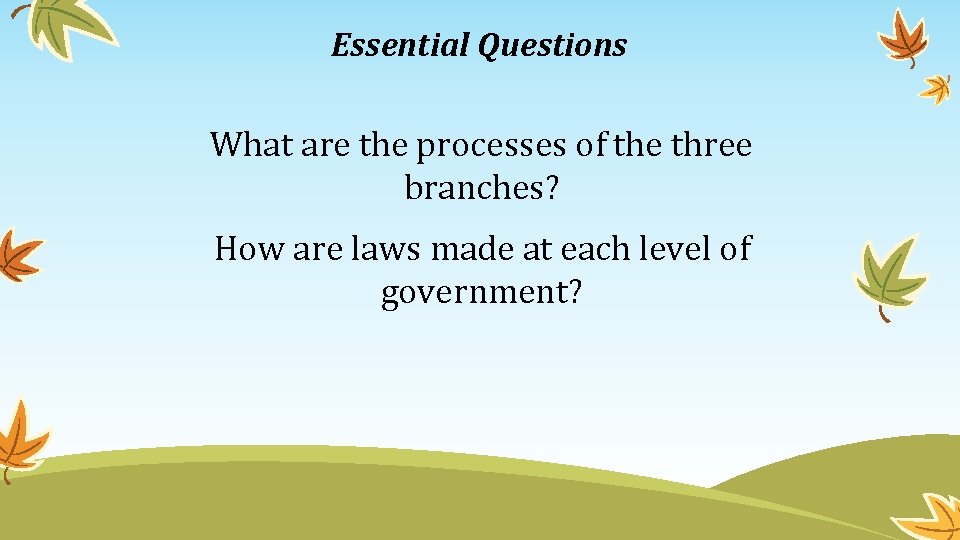 Essential Questions

What are the processes of the three branches?

How are laws made at each level of government?